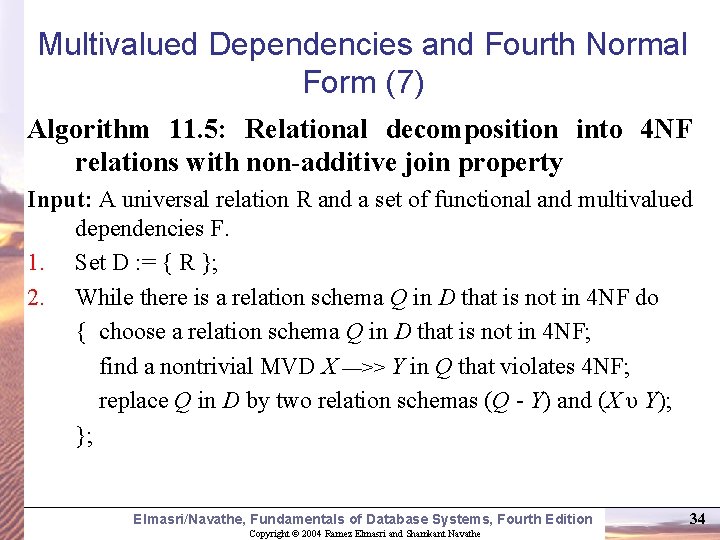 Multivalued Dependencies and Fourth Normal Form (7)

Algorithm 11.5: Relational decomposition into 4NF relations with non-additive join property

Input: A universal relation R and a set of functional and multivalued dependencies F.

1. Set D := { R };
2. While there is a relation schema Q in D that is not in 4NF do
{ choose a relation schema Q in D that is not in 4NF;
find a nontrivial MVD X —>> Y in Q that violates 4NF;
replace Q in D by two relation schemas (Q - Y) and (X υ Y);
};

Elmasri/Navathe, Fundamentals of Database Systems, Fourth Edition

34

Copyright © 2004 Ramez Elmasri and Shamkant Navathe